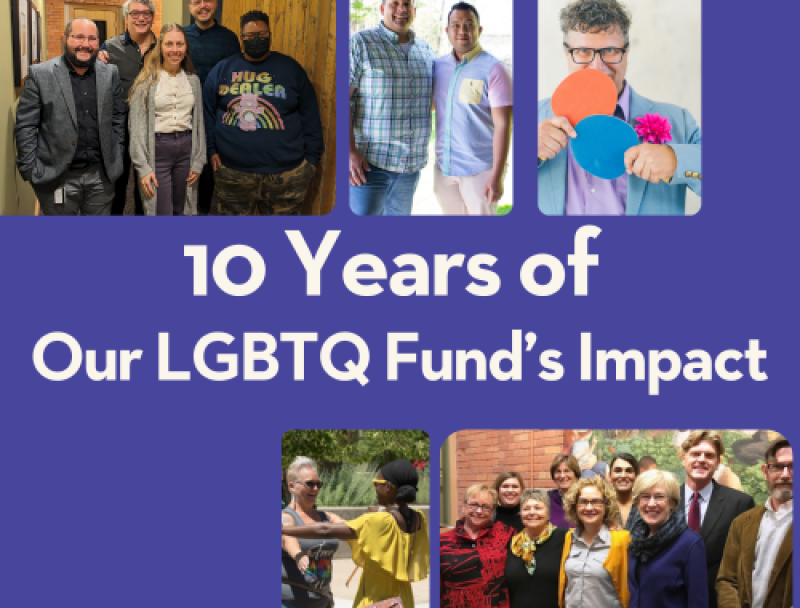 HUG DEALER

10 Years of
Our LGBTQ Fund's Impact